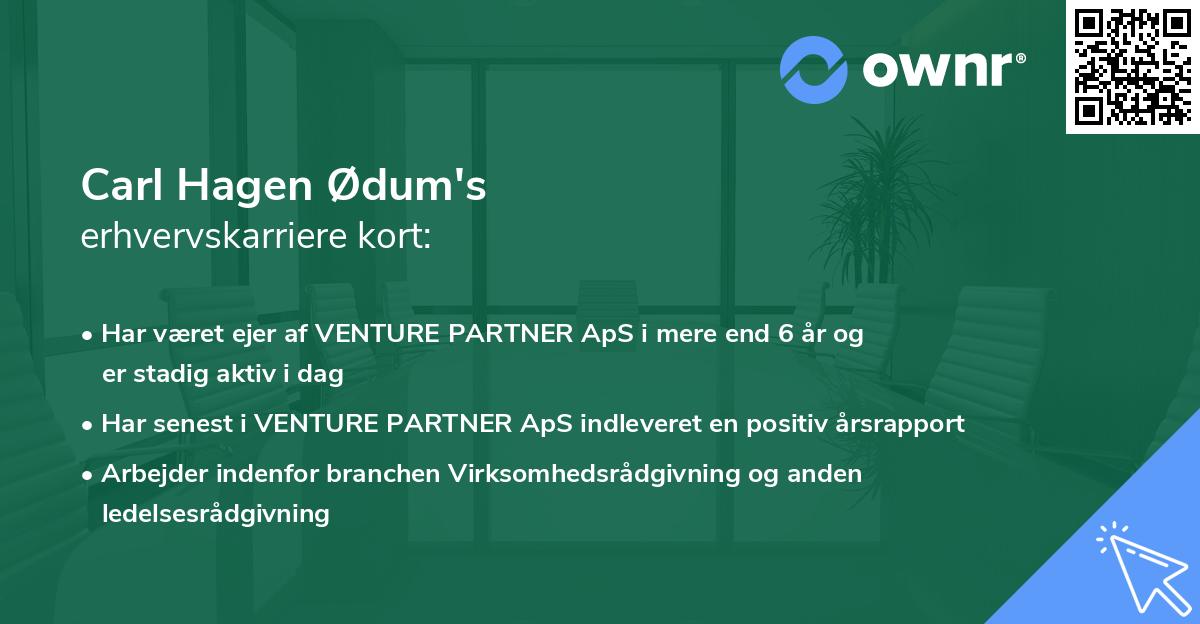 ownr®

Carl Hagen Ødum's
erhvervskarriere kort:

• Har været ejer af VENTURE PARTNER ApS i mere end 6 år og er stadig aktiv i dag

• Har senest i VENTURE PARTNER ApS indleveret en positiv årsrapport

• Arbejder indenfor branchen Virksomhedsrådgivning og anden ledelsesrådgivning